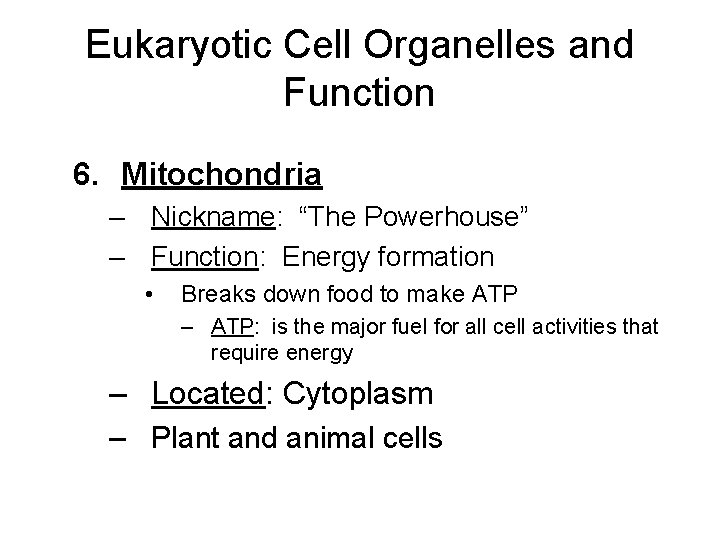 Eukaryotic Cell Organelles and Function

6. Mitochondria
– Nickname: “The Powerhouse”
– Function: Energy formation
• Breaks down food to make ATP
– ATP: is the major fuel for all cell activities that require energy
– Located: Cytoplasm
– Plant and animal cells